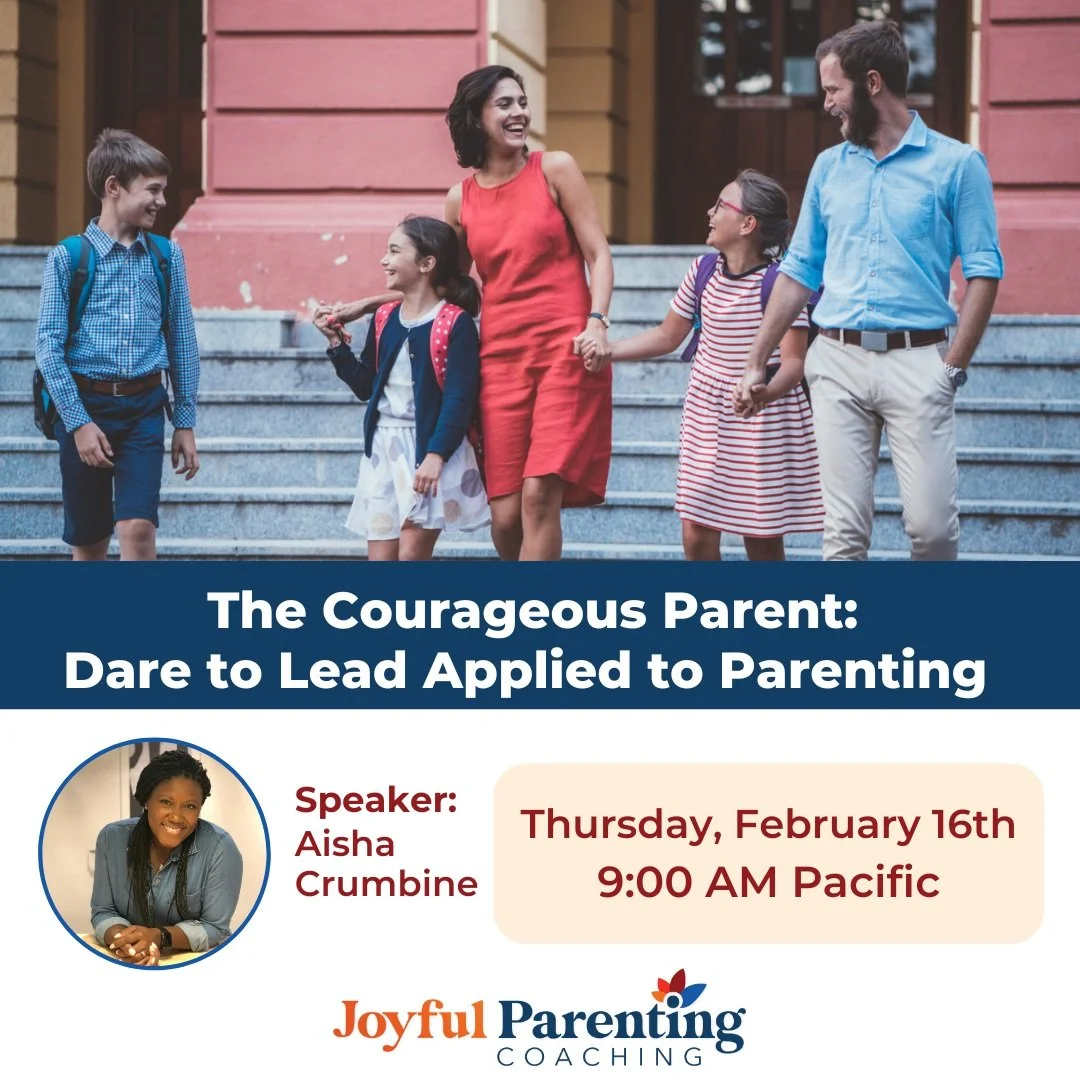 The Courageous Parent:
Dare to Lead Applied to Parenting

Speaker:
Aisha Crumbine

Thursday, February 16th
9:00 AM Pacific

Joyful Parenting
COACHING